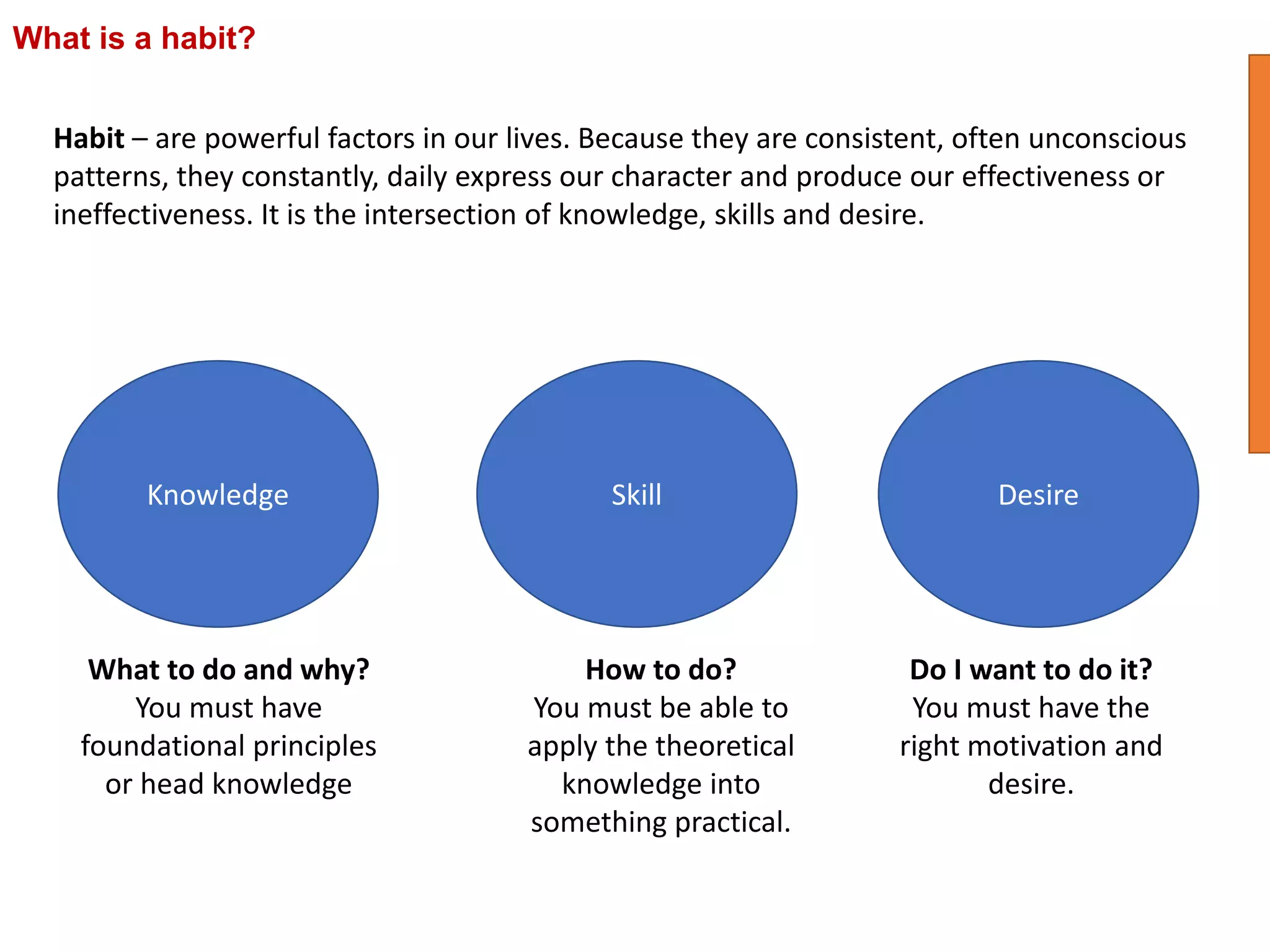 What is a habit?

Habit – are powerful factors in our lives. Because they are consistent, often unconscious patterns, they constantly, daily express our character and produce our effectiveness or ineffectiveness. It is the intersection of knowledge, skills and desire.

Knowledge

Skill

Desire

What to do and why?
You must have foundational principles or head knowledge

How to do?
You must be able to apply the theoretical knowledge into something practical.

Do I want to do it?
You must have the right motivation and desire.